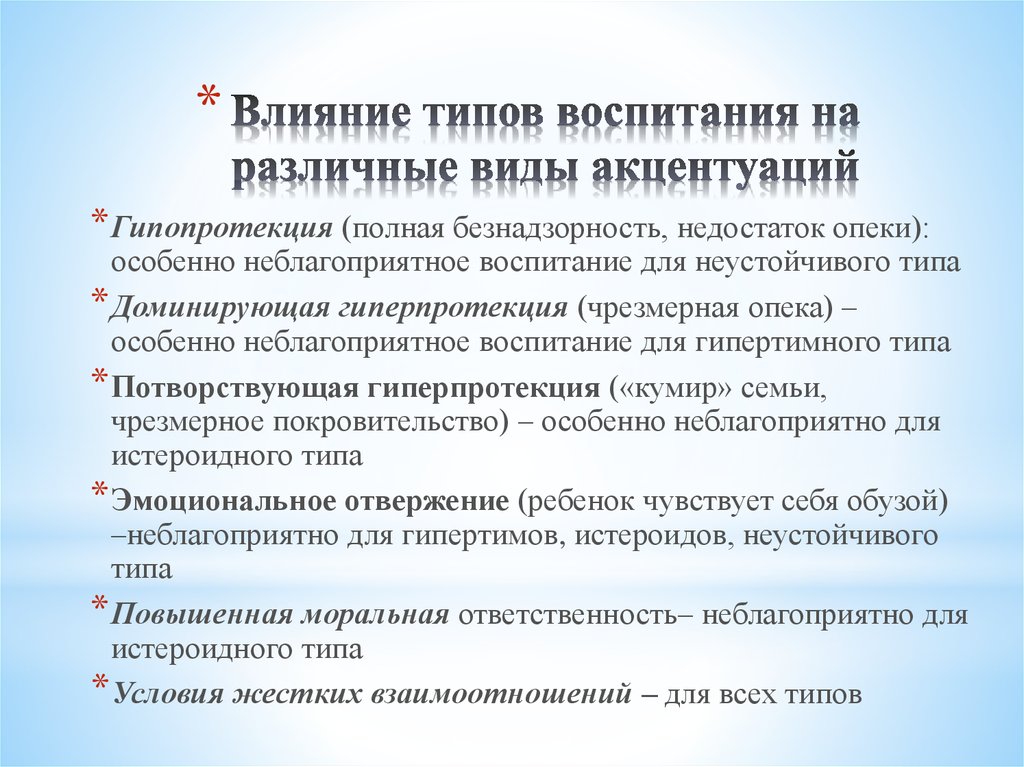 * Влияние типов воспитания на различные виды акцентуаций

* Гипопротекция (полная безнадзорность, недостаток опеки): особенно неблагоприятное воспитание для неустойчивого типа

* Доминирующая гиперпротекция (чрезмерная опека) – особенно неблагоприятное воспитание для гипертимного типа

* Потворствующая гиперпротекция («кумир» семьи, чрезмерное покровительство) – особенно неблагоприятно для истероидного типа

* Эмоциональное отвержение (ребенок чувствует себя обузой) –неблагоприятно для гипертимов, истероидов, неустойчивого типа

* Повышенная моральная ответственность– неблагоприятно для истероидного типа

* Условия жестких взаимоотношений – для всех типов